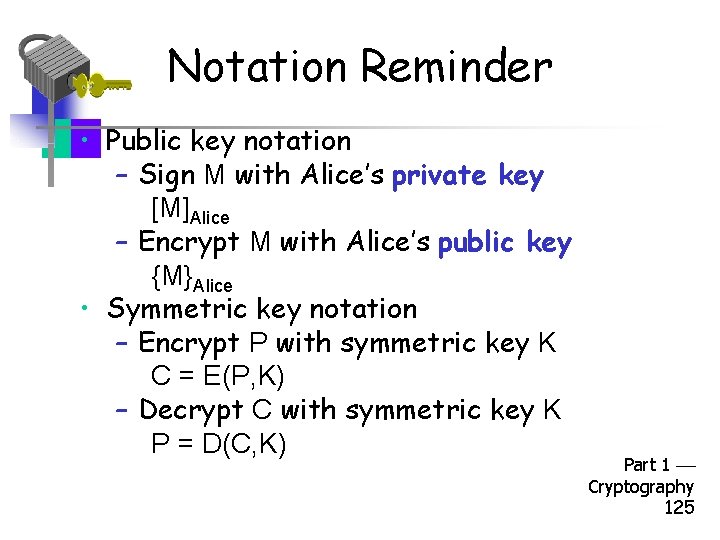 Notation Reminder

• Public key notation
– Sign M with Alice's private key
$[M]_{Alice}$
– Encrypt M with Alice's public key
$\{M\}_{Alice}$

• Symmetric key notation
– Encrypt P with symmetric key K
C = E(P,K)
– Decrypt C with symmetric key K
P = D(C,K)

Part 1 — Cryptography
125